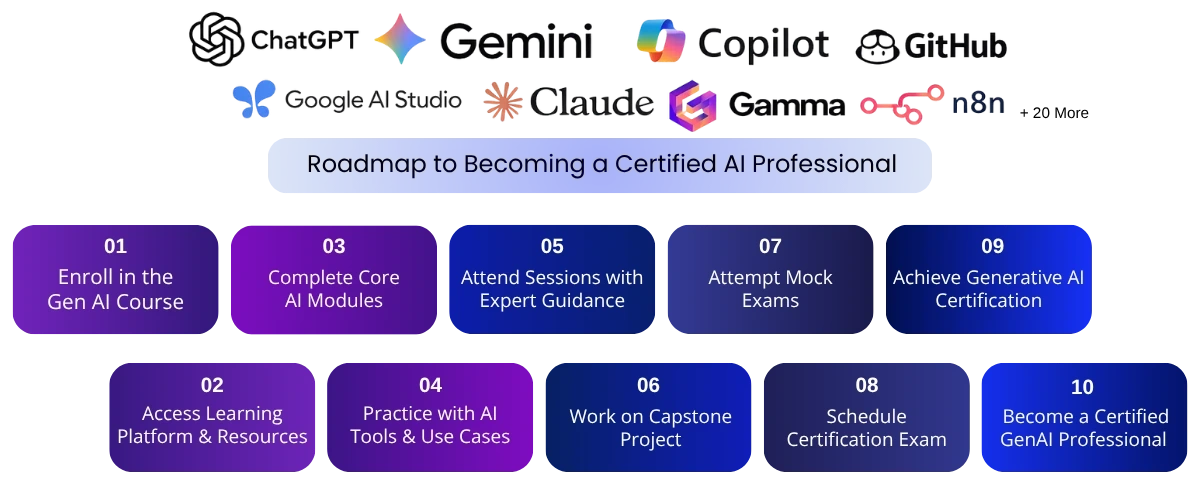 ChatGPT Gemini Copilot GitHub

Google AI Studio Claude Gamma n8n + 20 More

Roadmap to Becoming a Certified AI Professional

01
Enroll in the Gen AI Course

03
Complete Core AI Modules

05
Attend Sessions with Expert Guidance

07
Attempt Mock Exams

09
Achieve Generative AI Certification

02
Access Learning Platform & Resources

04
Practice with AI Tools & Use Cases

06
Work on Capstone Project

08
Schedule Certification Exam

10
Become a Certified GenAI Professional